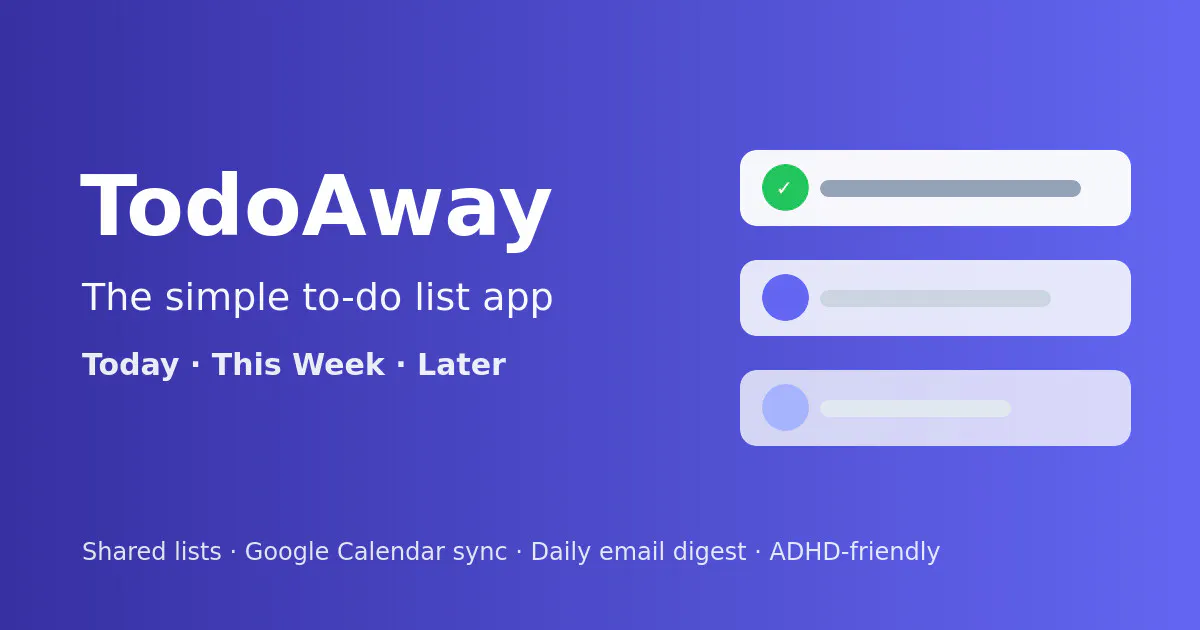 TodoAway

The simple to-do list app

Today · This Week · Later

✓

Shared lists · Google Calendar sync · Daily email digest · ADHD-friendly